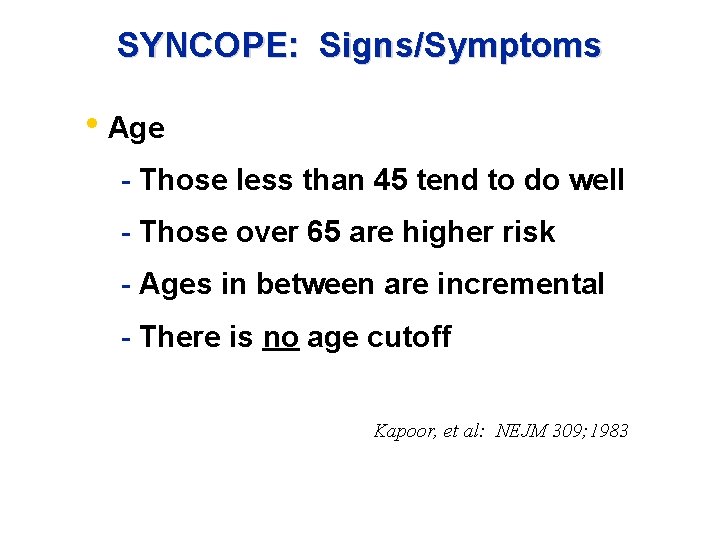 SYNCOPE: Signs/Symptoms

• Age

- Those less than 45 tend to do well

- Those over 65 are higher risk

- Ages in between are incremental

- There is no age cutoff

Kapoor, et al: NEJM 309;1983